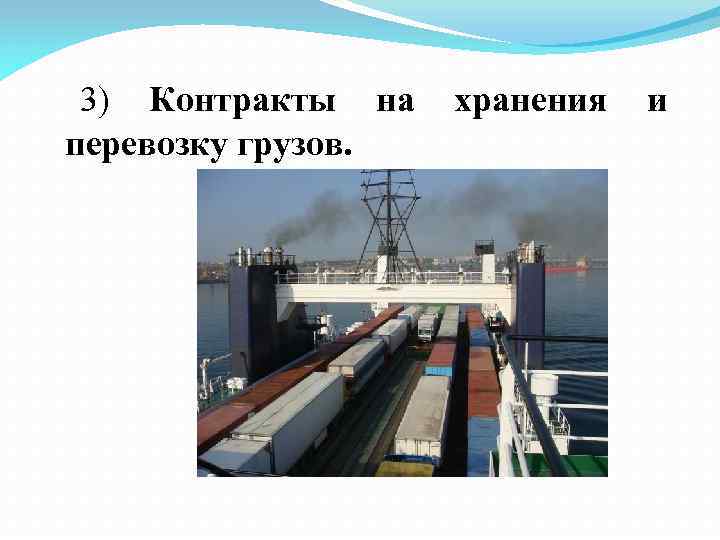 3) Контракты на хранения и перевозку грузов.